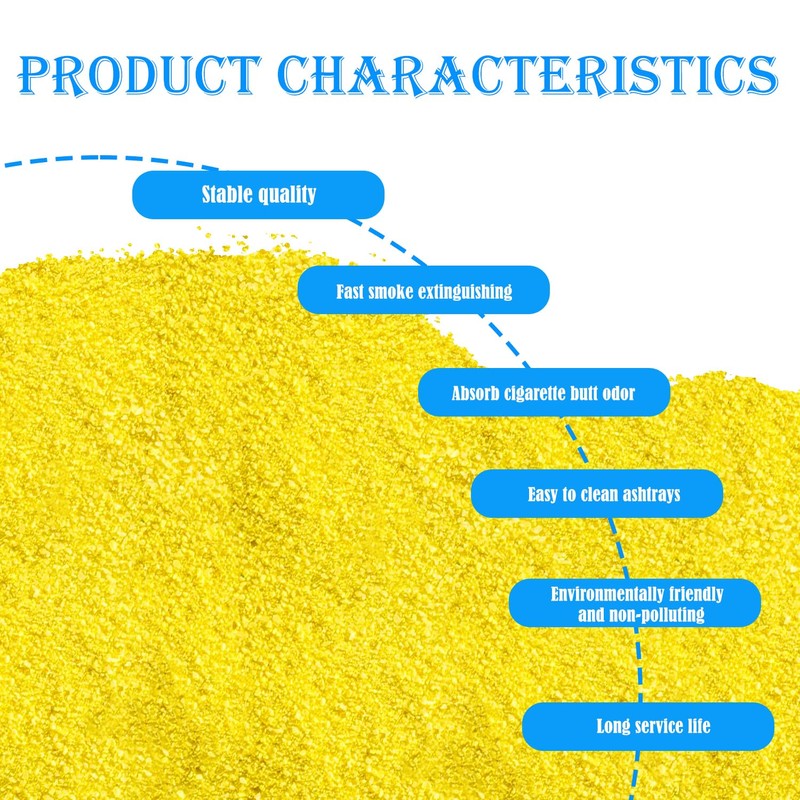 PRODUCT CHARACTERISTICS

Stable quality

Fast smoke extinguishing

Absorb cigarette butt odor

Easy to clean ashtrays

Environmentally friendly and non-polluting

Long service life